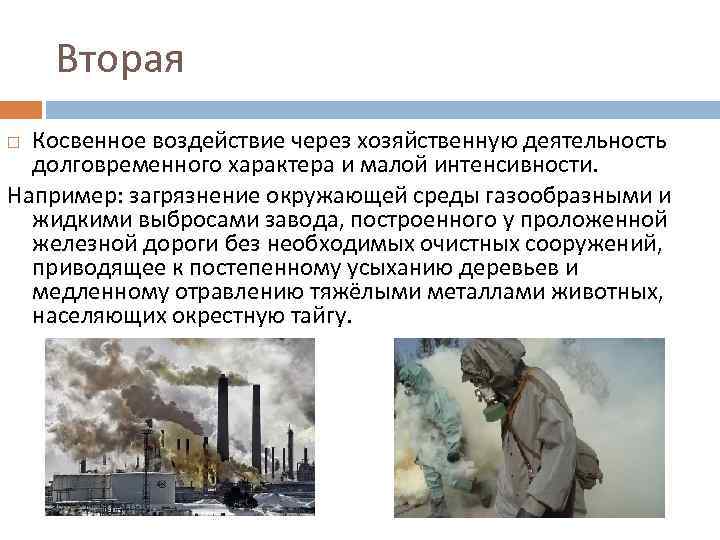 Вторая

Косвенное воздействие через хозяйственную деятельность долговременного характера и малой интенсивности.

Например: загрязнение окружающей среды газообразными и жидкими выбросами завода, построенного у проложенной железной дороги без необходимых очистных сооружений, приводящее к постепенному усыханию деревьев и медленному отравлению тяжёлыми металлами животных, населяющих окрестную тайгу.